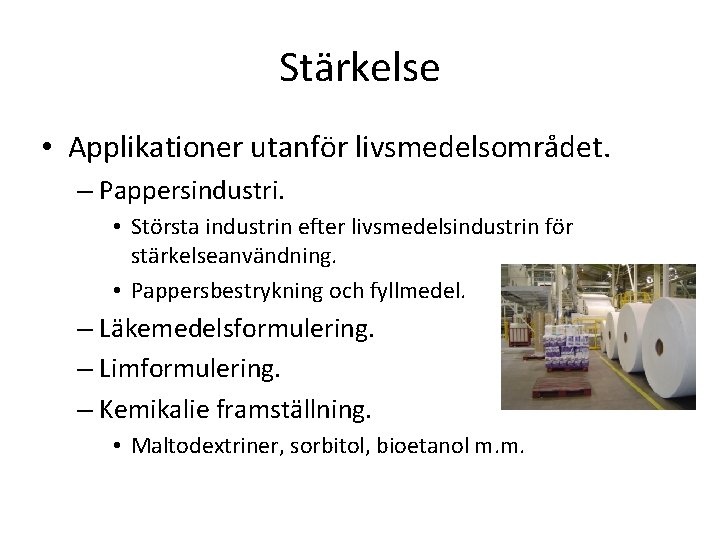 Stärkelse

• Applikationer utanför livsmedelsområdet.

– Pappersindustri.

• Största industrin efter livsmedelsindustrin för stärkelseanvändning.

• Pappersbestrykning och fyllmedel.

– Läkemedelsformulering.

– Limformulering.

– Kemikalie framställning.

• Maltodextriner, sorbitol, bioetanol m.m.